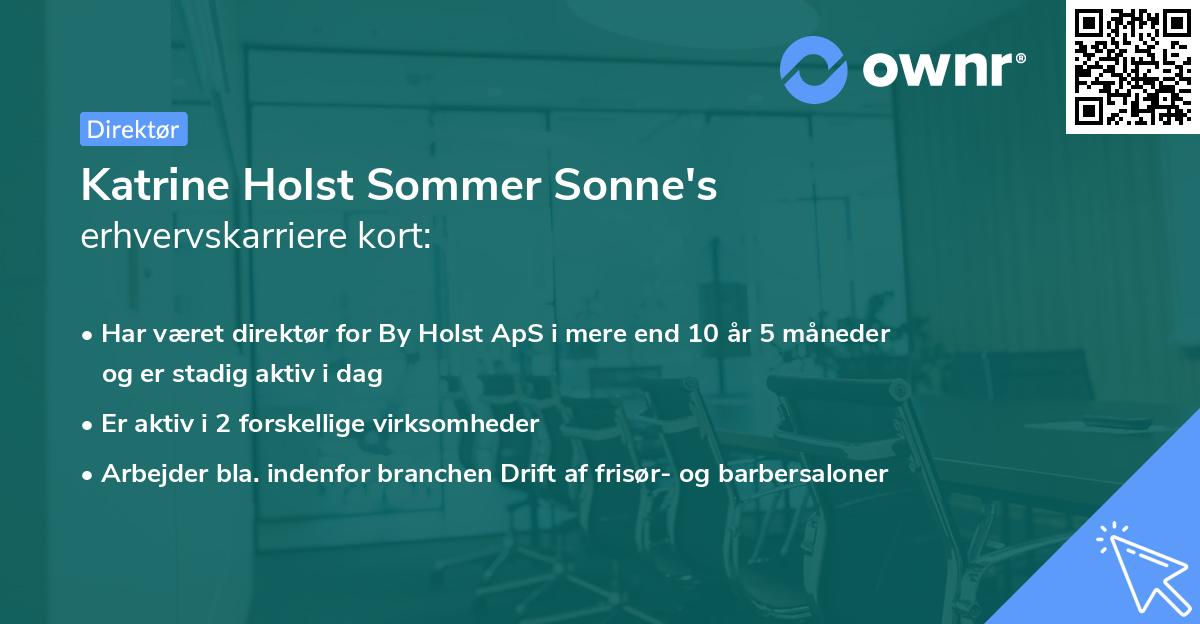 ownr®

Direktør

Katrine Holst Sommer Sonne's erhvervskarriere kort:

• Har været direktør for By Holst ApS i mere end 10 år 5 måneder og er stadig aktiv i dag

• Er aktiv i 2 forskellige virksomheder

• Arbejder bla. indenfor branchen Drift af frisør- og barbersaloner